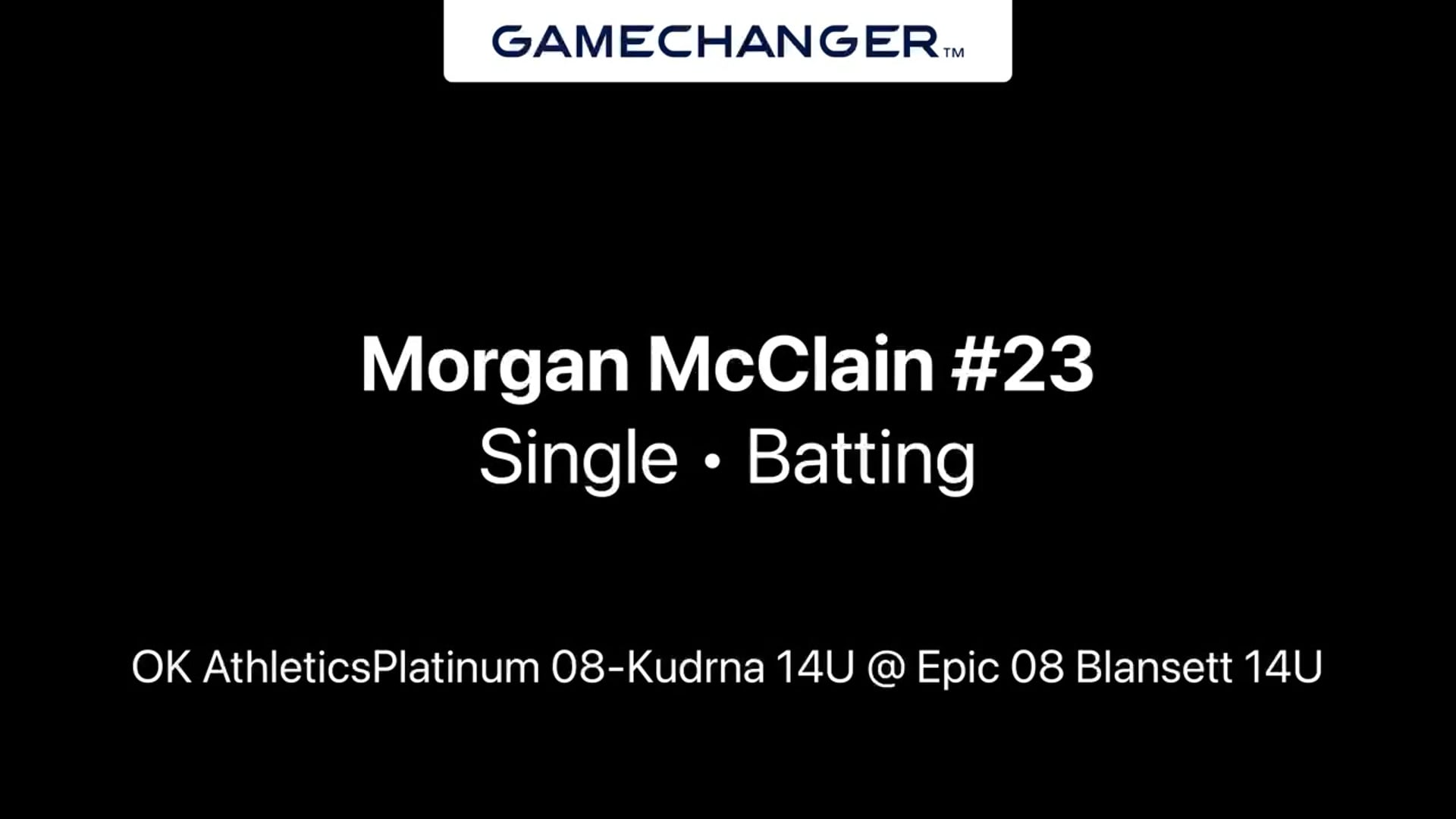 GAMECHANGER™

Morgan McClain #23
Single • Batting

OK AthleticsPlatinum 08-Kudrna 14U @ Epic 08 Blansett 14U